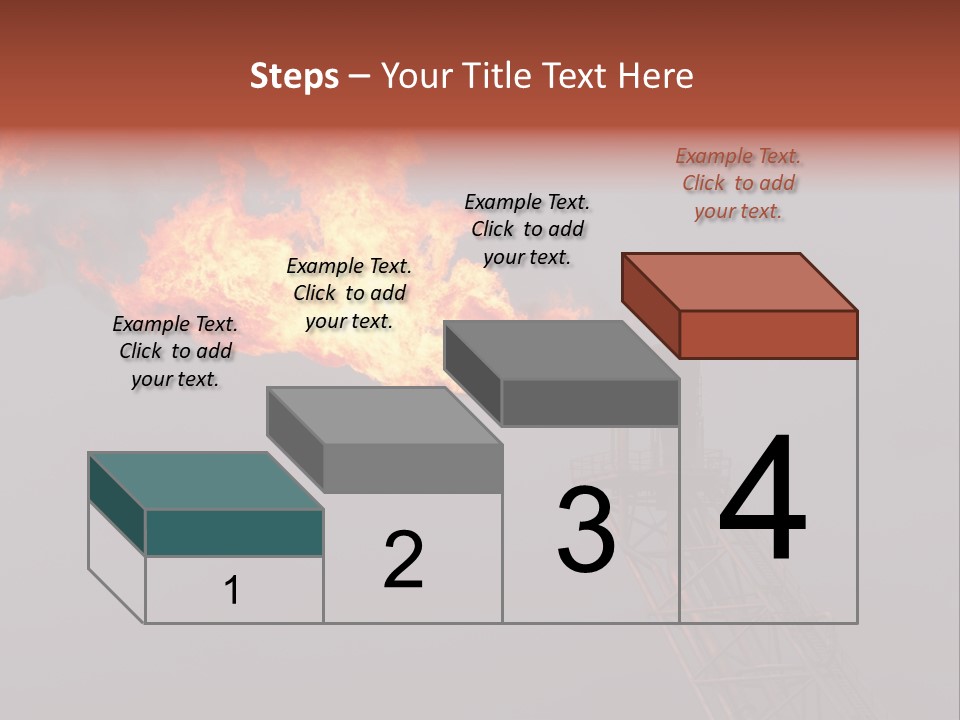 Steps – Your Title Text Here

Example Text. Click to add your text.

Example Text. Click to add your text.

Example Text. Click to add your text.

Example Text. Click to add your text.

1

2

3

4